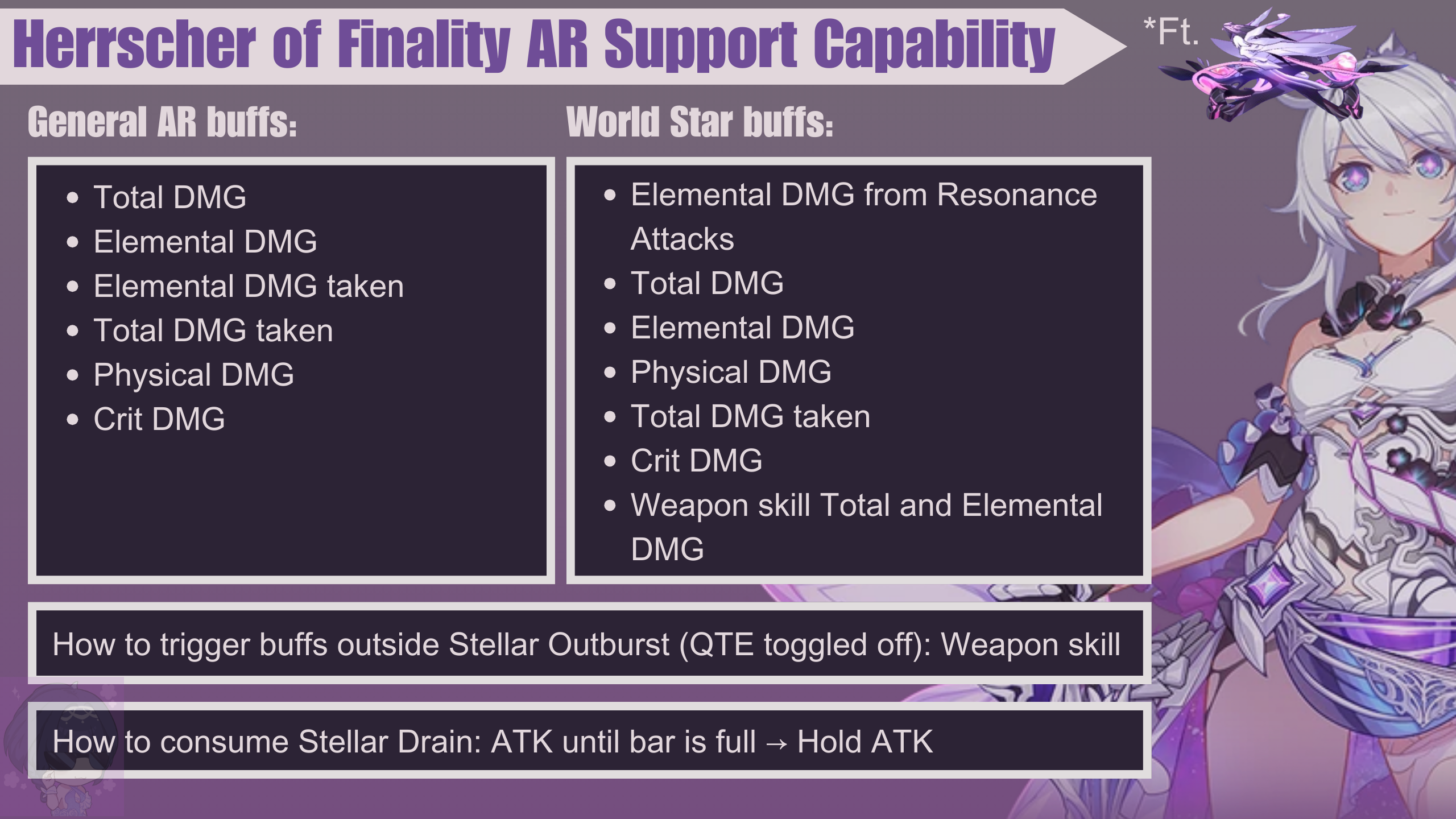 Herrscher of Finality AR Support Capability

*Ft.

General AR buffs:

- Total DMG
- Elemental DMG
- Elemental DMG taken
- Total DMG taken
- Physical DMG
- Crit DMG

World Star buffs:

- Elemental DMG from Resonance Attacks
- Total DMG
- Elemental DMG
- Physical DMG
- Total DMG taken
- Crit DMG
- Weapon skill Total and Elemental DMG

How to trigger buffs outside Stellar Outburst (QTE toggled off): Weapon skill

How to consume Stellar Drain: ATK until bar is full → Hold ATK